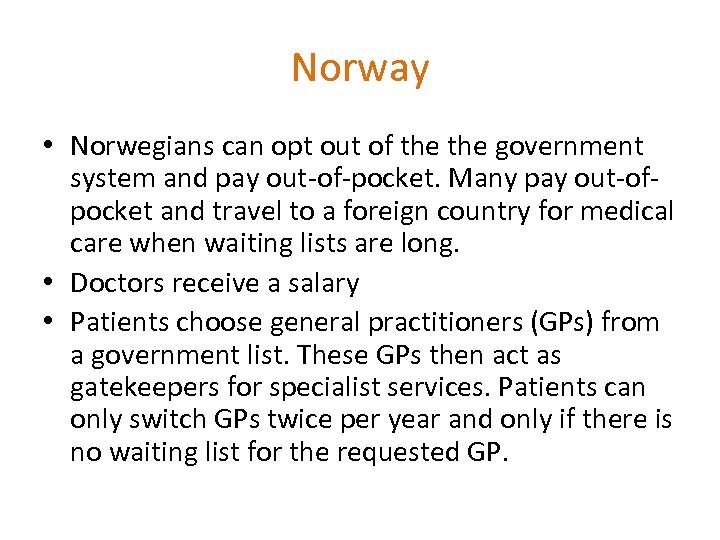 Norway

• Norwegians can opt out of the the government system and pay out-of-pocket. Many pay out-of-pocket and travel to a foreign country for medical care when waiting lists are long.
• Doctors receive a salary
• Patients choose general practitioners (GPs) from a government list. These GPs then act as gatekeepers for specialist services. Patients can only switch GPs twice per year and only if there is no waiting list for the requested GP.